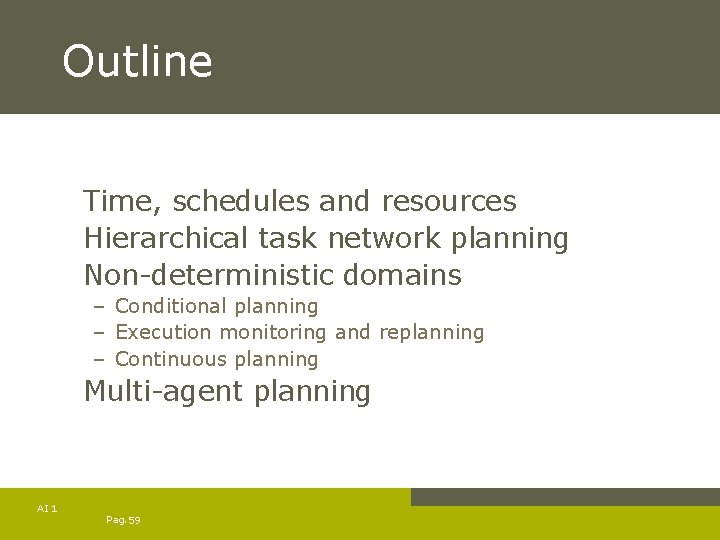 Outline

Time, schedules and resources
Hierarchical task network planning
Non-deterministic domains
– Conditional planning
– Execution monitoring and replanning
– Continuous planning
Multi-agent planning

AI 1
Pag. 59